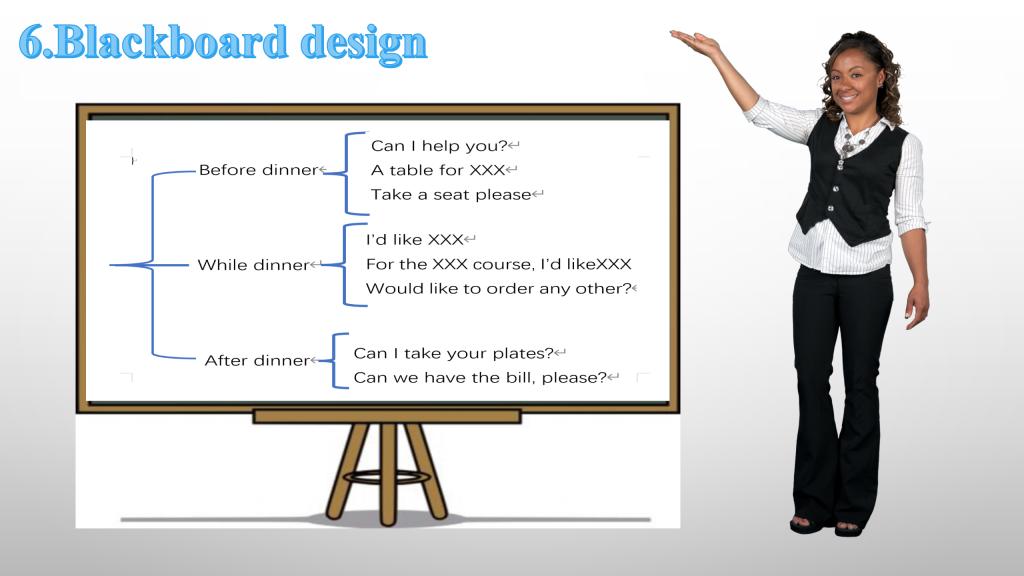 6.Blackboard design

Before dinner
Can I help you?
A table for XXX
Take a seat please

While dinner
I'd like XXX
For the XXX course, I'd likeXXX
Would like to order any other?

After dinner
Can I take your plates?
Can we have the bill, please?